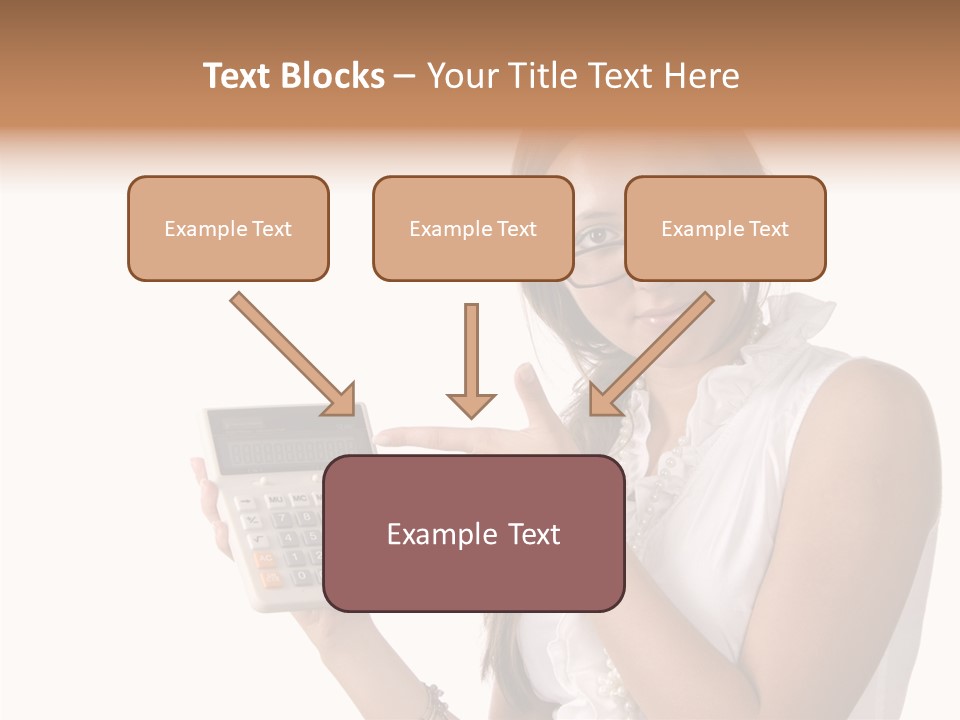 Text Blocks – Your Title Text Here

Example Text

Example Text

Example Text

Example Text